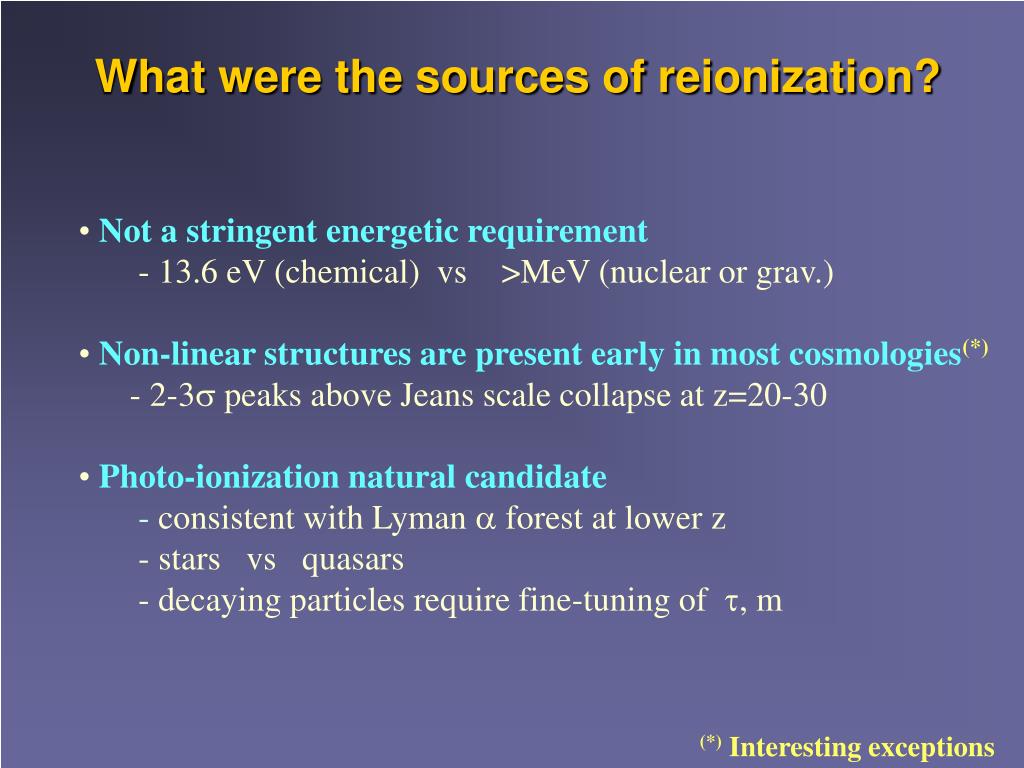 What were the sources of reionization?

• Not a stringent energetic requirement
- 13.6 eV (chemical) vs >MeV (nuclear or grav.)

• Non-linear structures are present early in most cosmologies$^{(*)}$
- 2-3$\sigma$ peaks above Jeans scale collapse at z=20-30

• Photo-ionization natural candidate
- consistent with Lyman $\alpha$ forest at lower z
- stars vs quasars
- decaying particles require fine-tuning of $\tau$, m

$^{(*)}$ Interesting exceptions